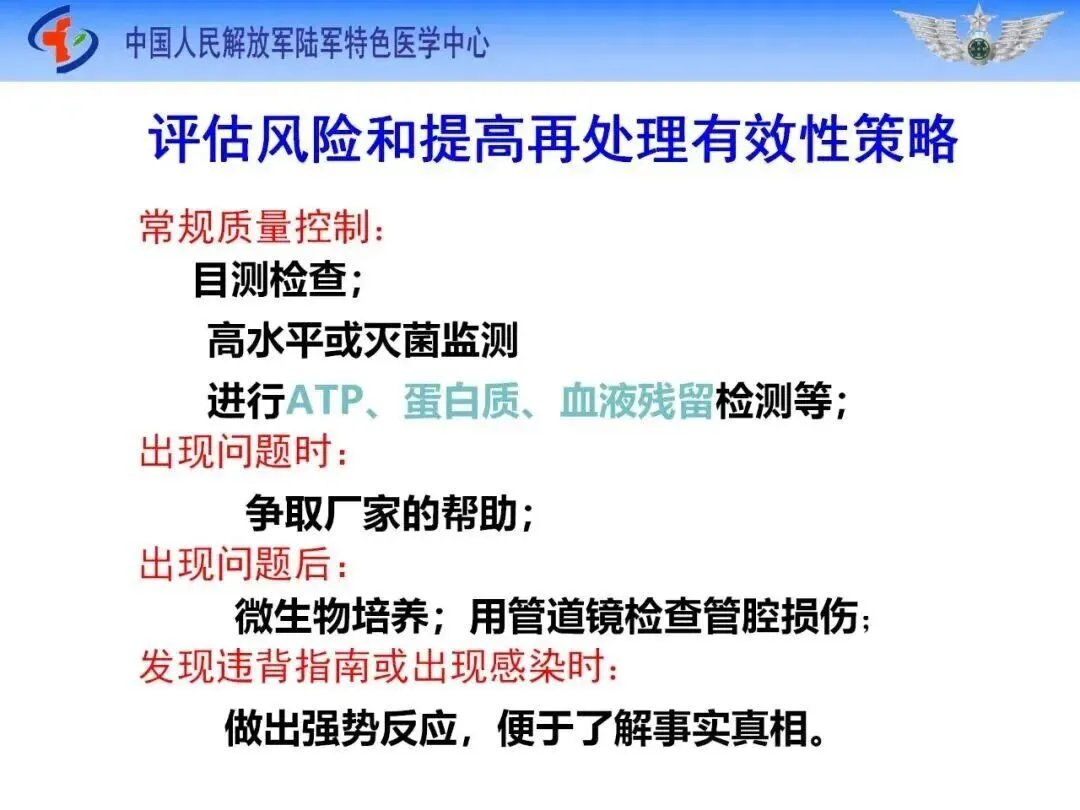 中国人民解放军陆军特色医学中心

评估风险和提高再处理有效性策略

常规质量控制：

目测检查；

高水平或灭菌监测

进行ATP、蛋白质、血液残留检测等；

出现问题时：

争取厂家的帮助；

出现问题后：

微生物培养；用管道镜检查管腔损伤；

发现违背指南或出现感染时：

做出强势反应，便于了解事实真相。